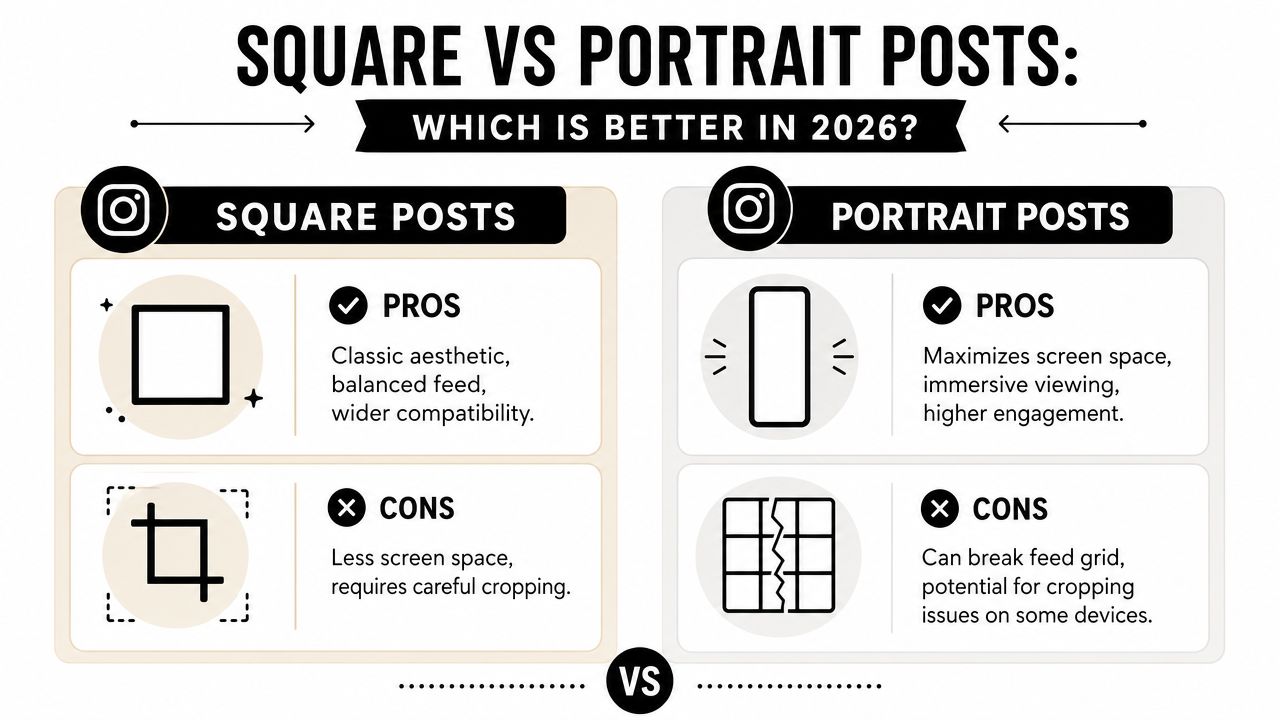 SQUARE VS PORTRAIT POSTS:

WHICH IS BETTER IN 2026?

SQUARE POSTS

PROS

Classic aesthetic, balanced feed, wider compatibility.

CONS

Less screen space, requires careful cropping.

PORTRAIT POSTS

PROS

Maximizes screen space, immersive viewing, higher engagement.

CONS

Can break feed grid, potential for cropping issues on some devices.

VS